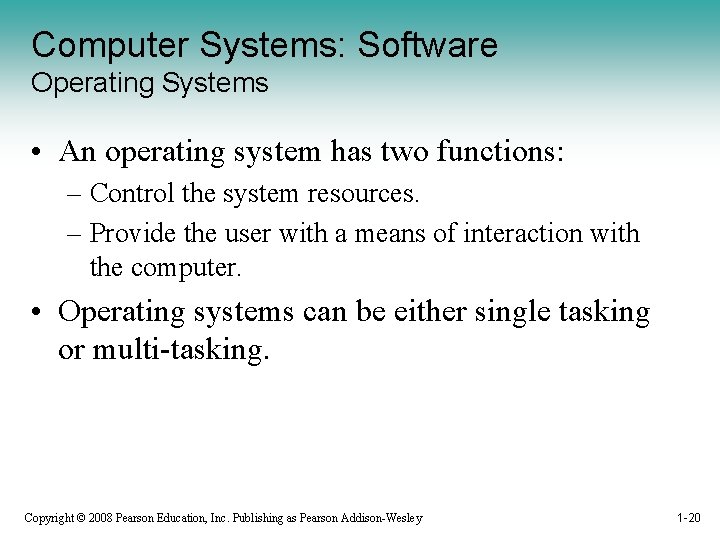 Computer Systems: Software
Operating Systems

• An operating system has two functions:
  – Control the system resources.
  – Provide the user with a means of interaction with the computer.
• Operating systems can be either single tasking or multi-tasking.

Copyright © 2008 Pearson Education, Inc. Publishing as Pearson Addison-Wesley

1-20